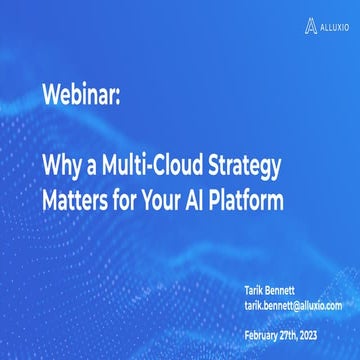 ALLUXIO

Webinar:

Why a Multi-Cloud Strategy Matters for Your AI Platform

Tarik Bennett
tarik.bennett@alluxio.com

February 27th, 2023